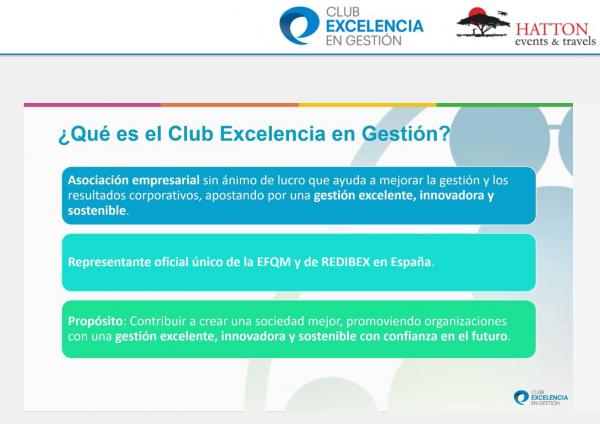 CLUB EXCELENCIA EN GESTIÓN

HATTON events & travels

¿Qué es el Club Excelencia en Gestión?

Asociación empresarial sin ánimo de lucro que ayuda a mejorar la gestión y los resultados corporativos, apostando por una gestión excelente, innovadora y sostenible.

Representante oficial único de la EFQM y de REDIBEX en España.

Propósito: Contribuir a crear una sociedad mejor, promoviendo organizaciones con una gestión excelente, innovadora y sostenible con confianza en el futuro.

CLUB EXCELENCIA EN GESTIÓN